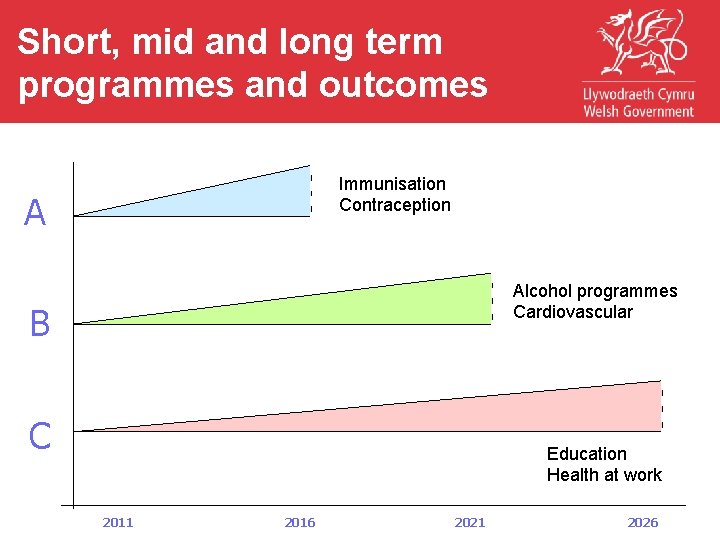 Short, mid and long term programmes and outcomes

Llywodraeth Cymru
Welsh Government

A
Immunisation
Contraception

B
Alcohol programmes
Cardiovascular

C
Education
Health at work

2011
2016
2021
2026